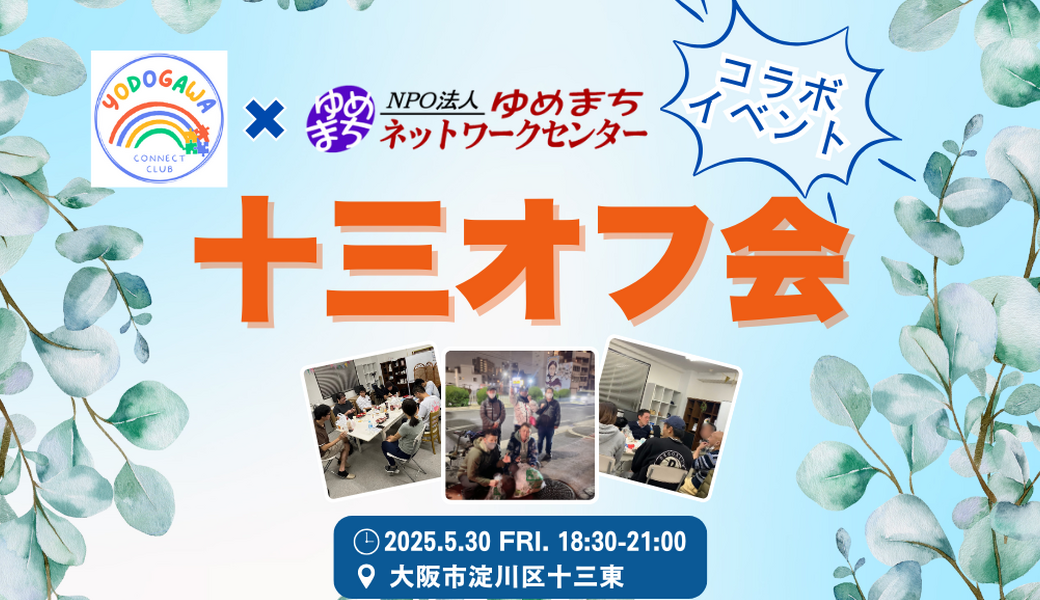 YODOGAWA
CONNECT CLUB

×

ゆめまち
NPO法人 ゆめまち
ネットワークセンター

コラボ
イベント

十三オフ会

2025.5.30 FRI. 18:30-21:00
大阪市淀川区十三東